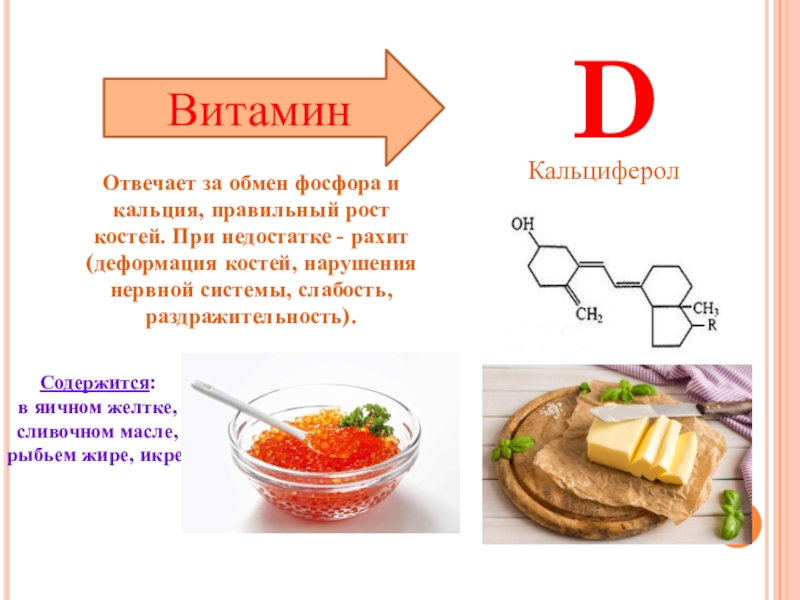 Витамин

D

Кальциферол

Отвечает за обмен фосфора и кальция, правильный рост костей. При недостатке - рахит (деформация костей, нарушения нервной системы, слабость, раздражительность).

OH

$CH_2$

$CH_3$

R

Содержится:
в яичном желтке,
сливочном масле,
рыбьем жире, икре